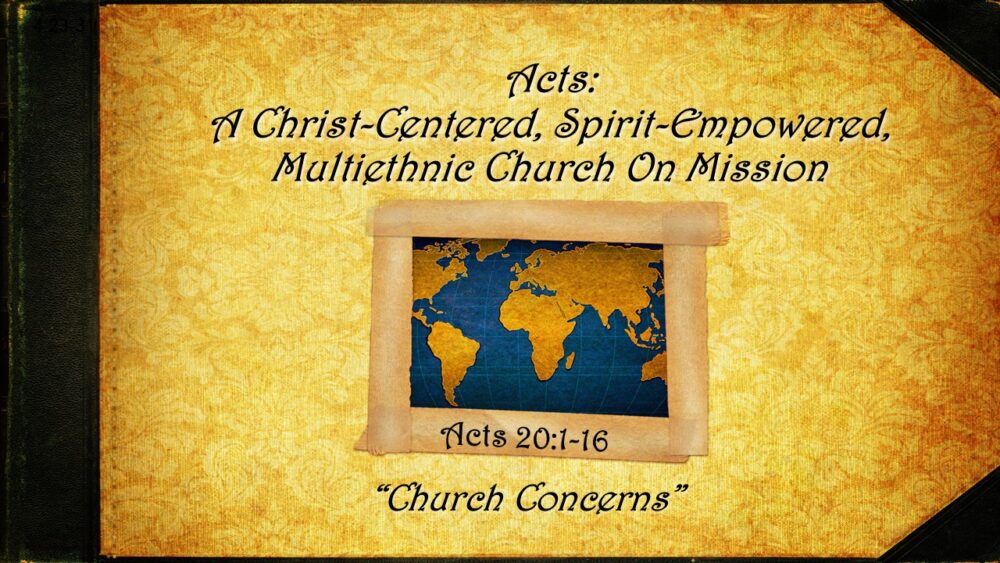 Acts:
A Christ-Centered, Spirit-Empowered, Multiethnic Church On Mission

Acts 20:1-16

"Church Concerns"